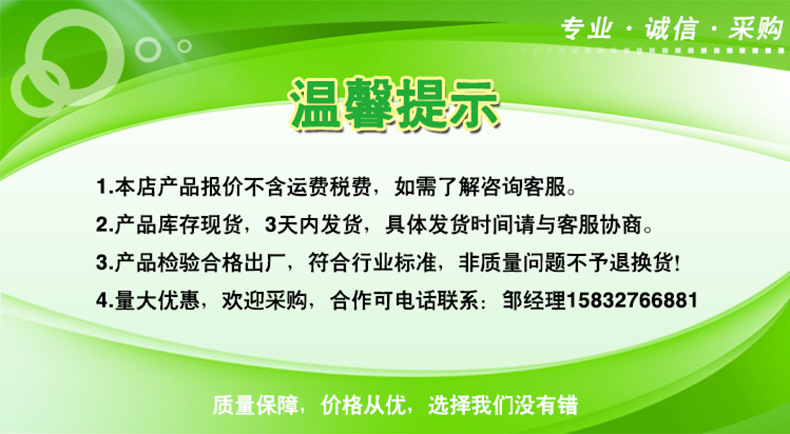 专业 · 诚信 · 采购

温馨提示

1.本店产品报价不含运费税费，如需了解咨询客服。

2.产品库存现货，3天内发货，具体发货时间请与客服协商。

3.产品检验合格出厂，符合行业标准，非质量问题不予退换货!

4.量大优惠，欢迎采购，合作可电话联系：邹经理15832766881

质量保障，价格从优，选择我们没有错